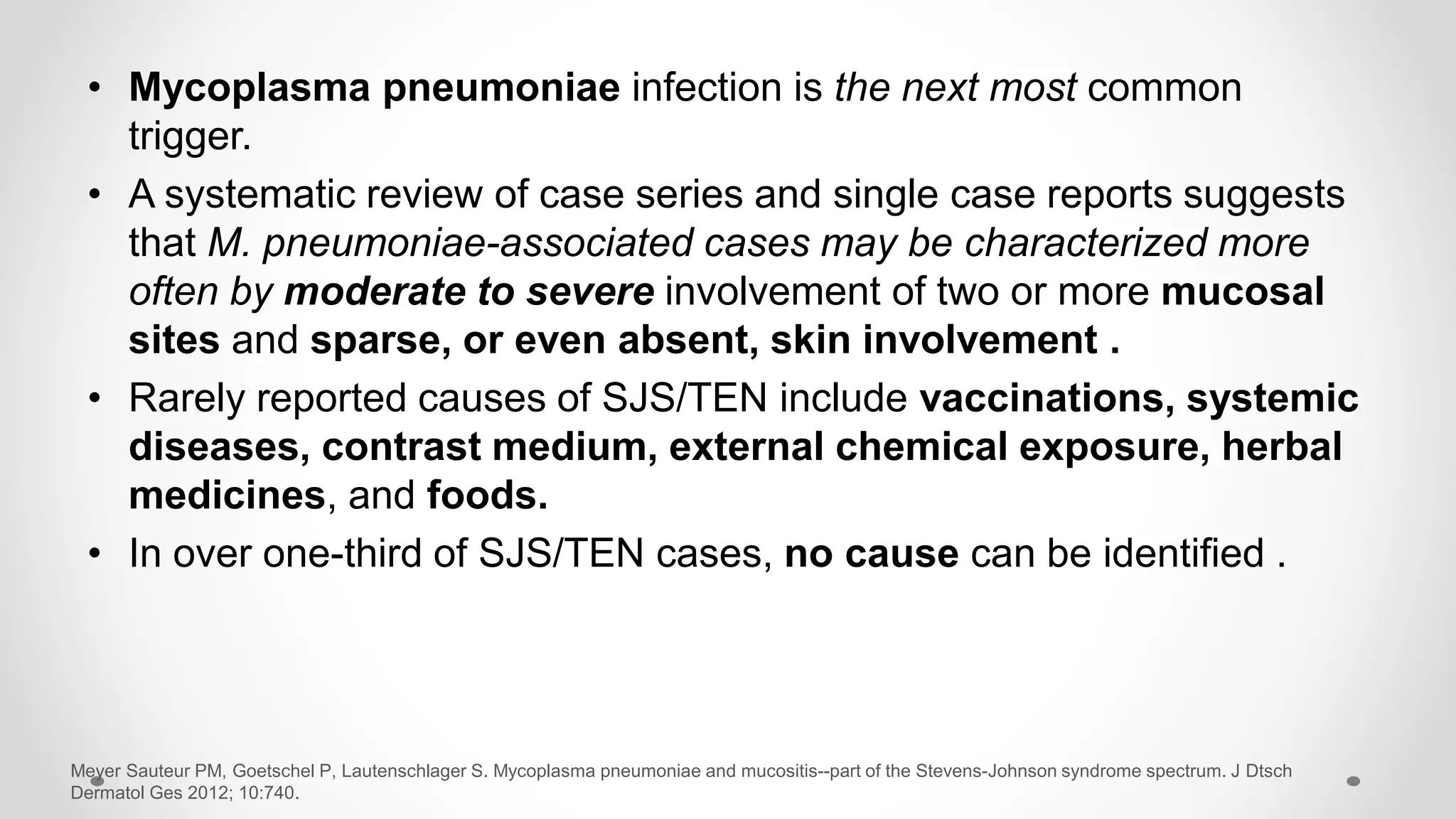 • Mycoplasma pneumoniae infection is the next most common trigger.

• A systematic review of case series and single case reports suggests that M. pneumoniae-associated cases may be characterized more often by moderate to severe involvement of two or more mucosal sites and sparse, or even absent, skin involvement .

• Rarely reported causes of SJS/TEN include vaccinations, systemic diseases, contrast medium, external chemical exposure, herbal medicines, and foods.

• In over one-third of SJS/TEN cases, no cause can be identified .

Meyer Sauteur PM, Goetschel P, Lautenschlager S. Mycoplasma pneumoniae and mucositis--part of the Stevens-Johnson syndrome spectrum. J Dtsch Dermatol Ges 2012; 10:740.